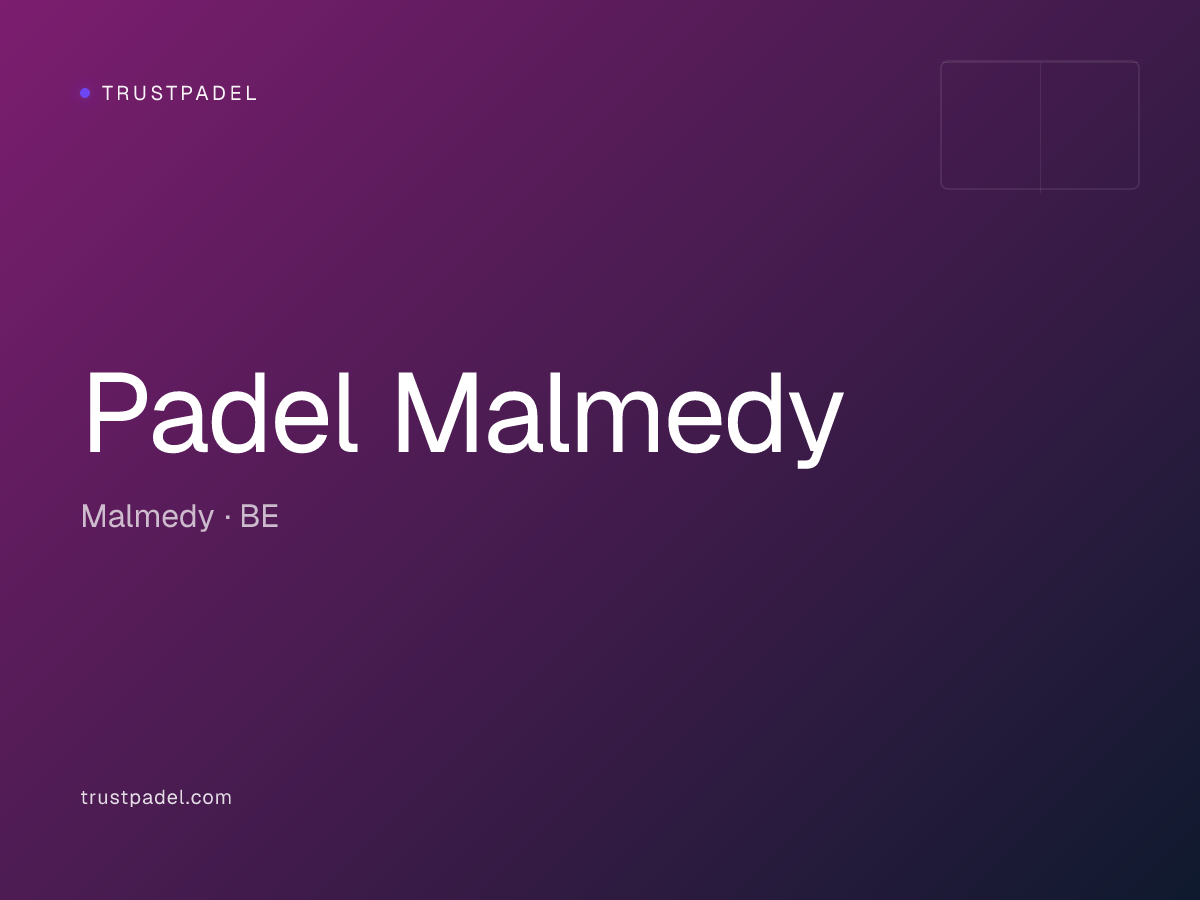 TRUSTPADEL

Padel Malmedy

Malmedy · BE

trustpadel.com